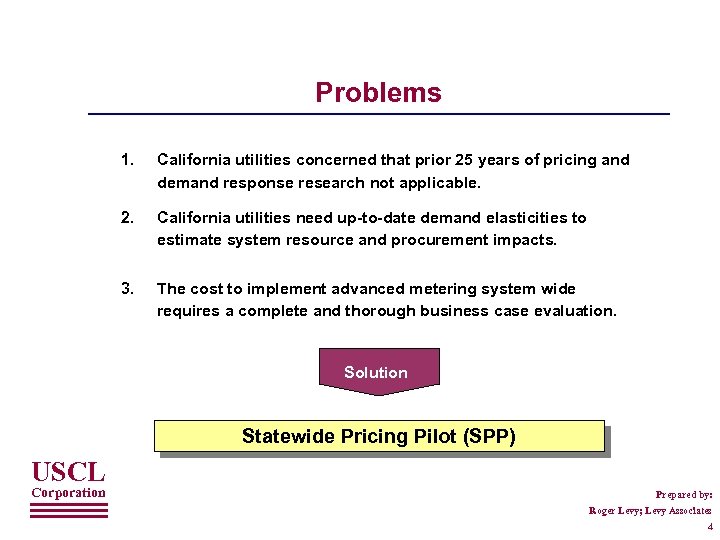 Problems

1. California utilities concerned that prior 25 years of pricing and demand response research not applicable.

2. California utilities need up-to-date demand elasticities to estimate system resource and procurement impacts.

3. The cost to implement advanced metering system wide requires a complete and thorough business case evaluation.

Solution

Statewide Pricing Pilot (SPP)

USCL Corporation

Prepared by:
Roger Levy; Levy Associates
4